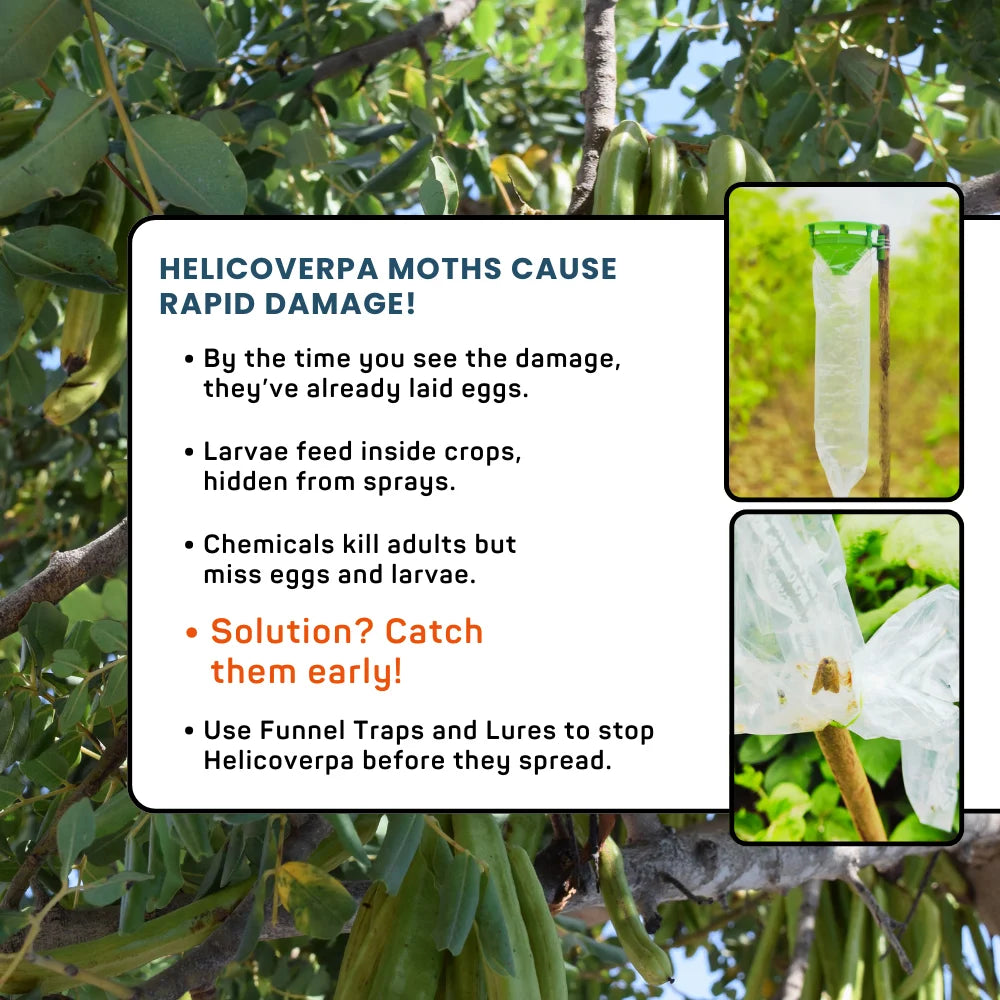 HELICOVERPA MOTHS CAUSE RAPID DAMAGE!

• By the time you see the damage, they've already laid eggs.

• Larvae feed inside crops, hidden from sprays.

• Chemicals kill adults but miss eggs and larvae.

• Solution? Catch them early!

• Use Funnel Traps and Lures to stop Helicoverpa before they spread.